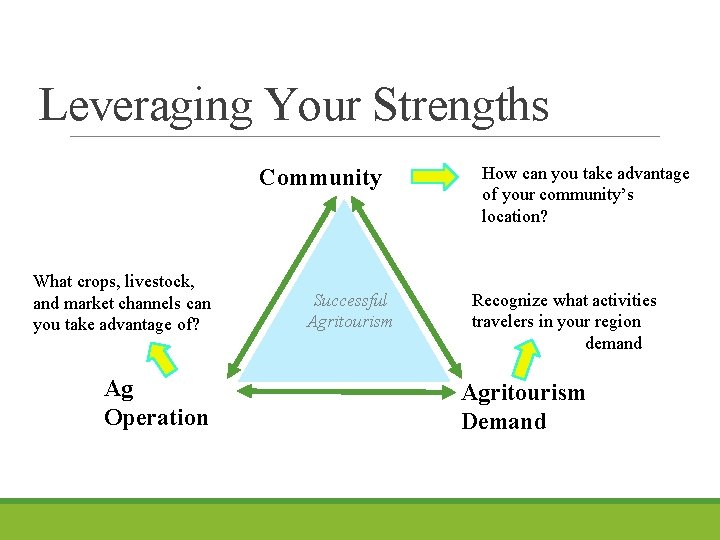 Leveraging Your Strengths

Community

How can you take advantage of your community's location?

What crops, livestock, and market channels can you take advantage of?

Successful Agritourism

Recognize what activities travelers in your region demand

Ag Operation

Agritourism Demand